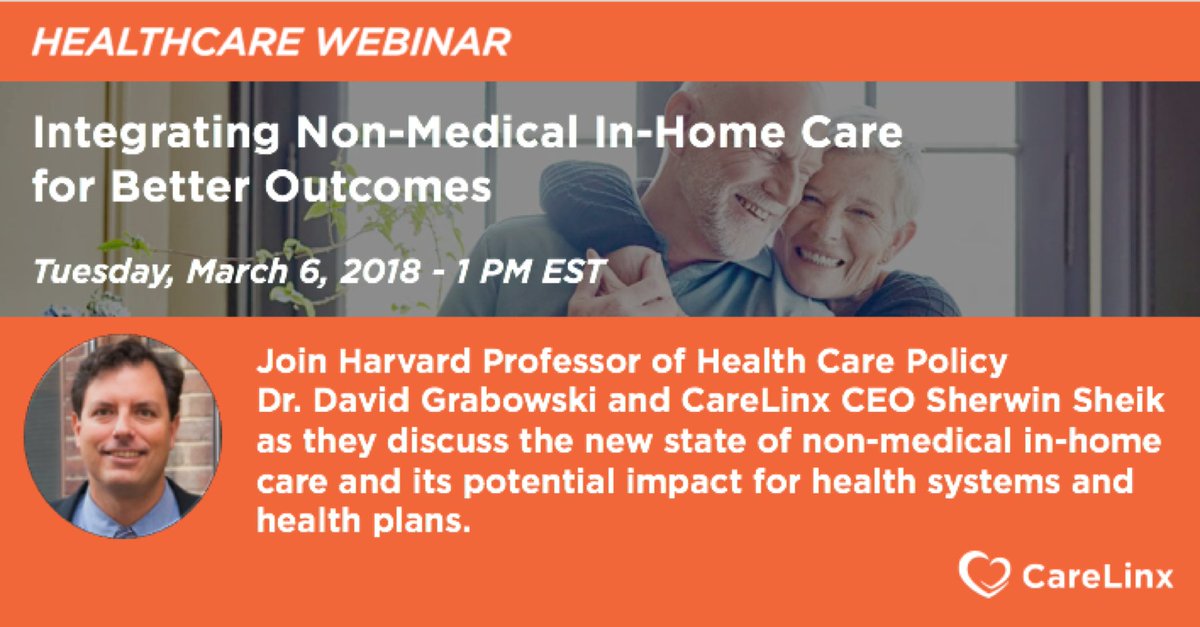 HEALTHCARE WEBINAR

Integrating Non-Medical In-Home Care for Better Outcomes

Tuesday, March 6, 2018 - 1 PM EST

Join Harvard Professor of Health Care Policy Dr. David Grabowski and CareLinx CEO Sherwin Sheik as they discuss the new state of non-medical in-home care and its potential impact for health systems and health plans.

CareLinx